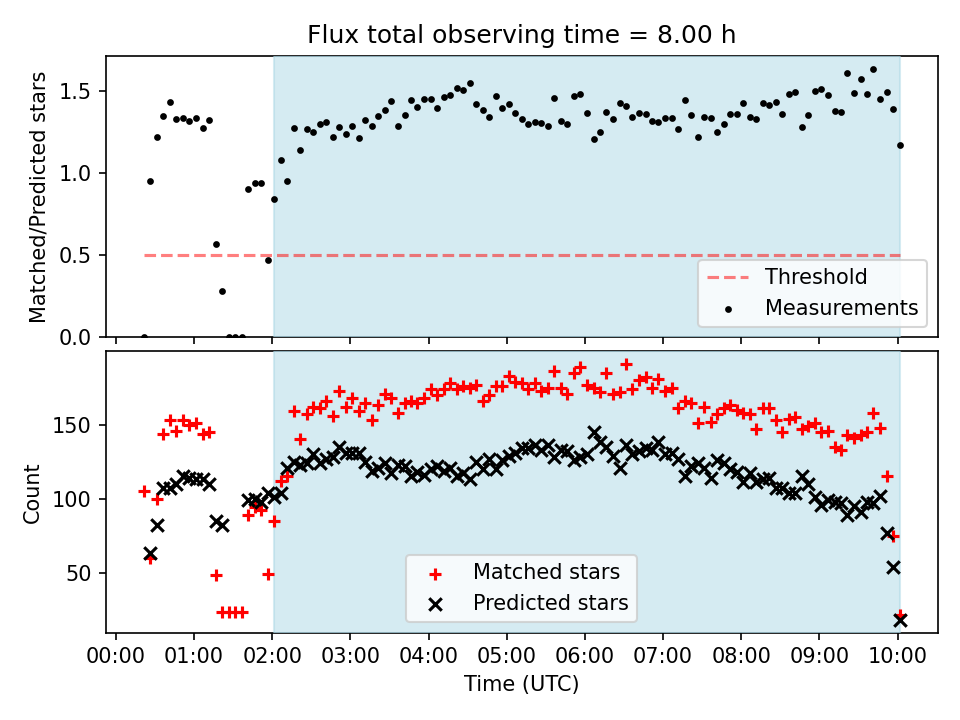 Flux total observing time = 8.00 h

Matched/Predicted stars

1.5
1.0
0.5
0.0

Threshold
Measurements

Count

150
100
50

Matched stars
Predicted stars

00:00 01:00 02:00 03:00 04:00 05:00 06:00 07:00 08:00 09:00 10:00

Time (UTC)